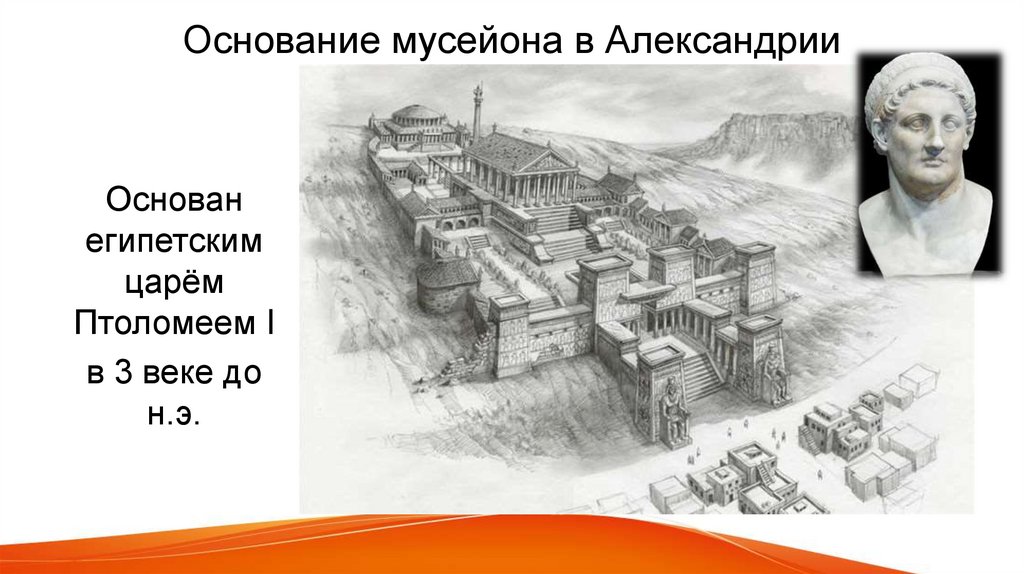 Основание мусейона в Александрии

Основан египетским царём Птоломеем I

в 3 веке до н.э.